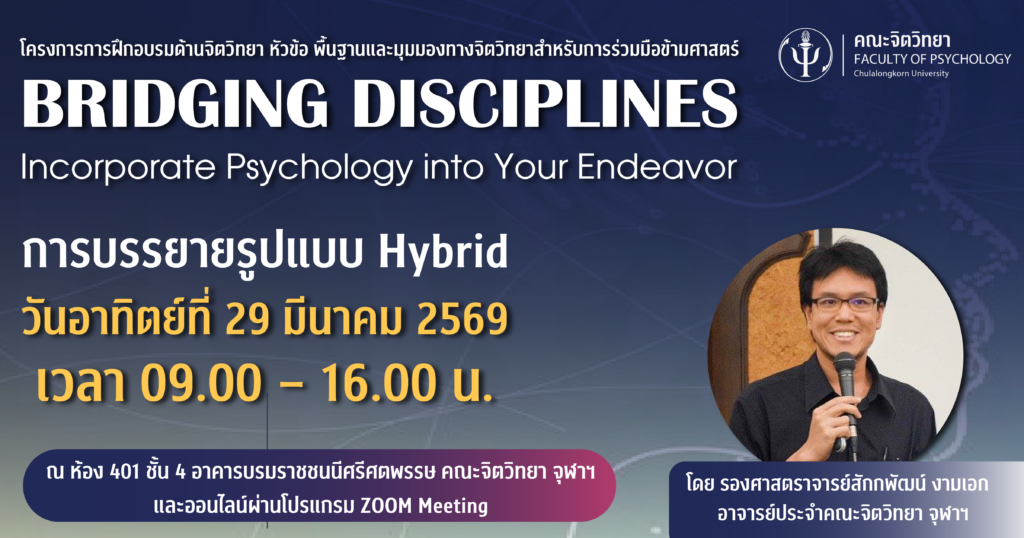 โครงการการฝึกอบรมด้านจิตวิทยา หัวข้อ พื้นฐานและมุมมองทางจิตวิทยาสำหรับการร่วมมือข้ามศาสตร์

คณะจิตวิทยา
FACULTY OF PSYCHOLOGY
Chulalongkorn University

BRIDGING DISCIPLINES
Incorporate Psychology into Your Endeavor

การบรรยายรูปแบบ Hybrid
วันอาทิตย์ที่ 29 มีนาคม 2569
เวลา 09.00 – 16.00 น.

ณ ห้อง 401 ชั้น 4 อาคารบรมราชชนนีศรีศตพรรษ คณะจิตวิทยา จุฬาฯ
และออนไลน์ผ่านโปรแกรม ZOOM Meeting

โดย รองศาสตราจารย์สักกพัฒน์ งามเอก
อาจารย์ประจำคณะจิตวิทยา จุฬาฯ